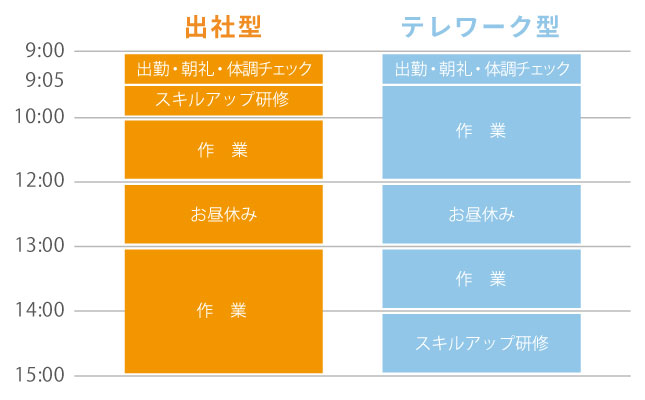 出社型

テレワーク型

9:00
9:05
10:00
12:00
13:00
14:00
15:00

出勤・朝礼・体調チェック
スキルアップ研修
作　業
お昼休み
作　業

出勤・朝礼・体調チェック
作　業
お昼休み
作　業
スキルアップ研修